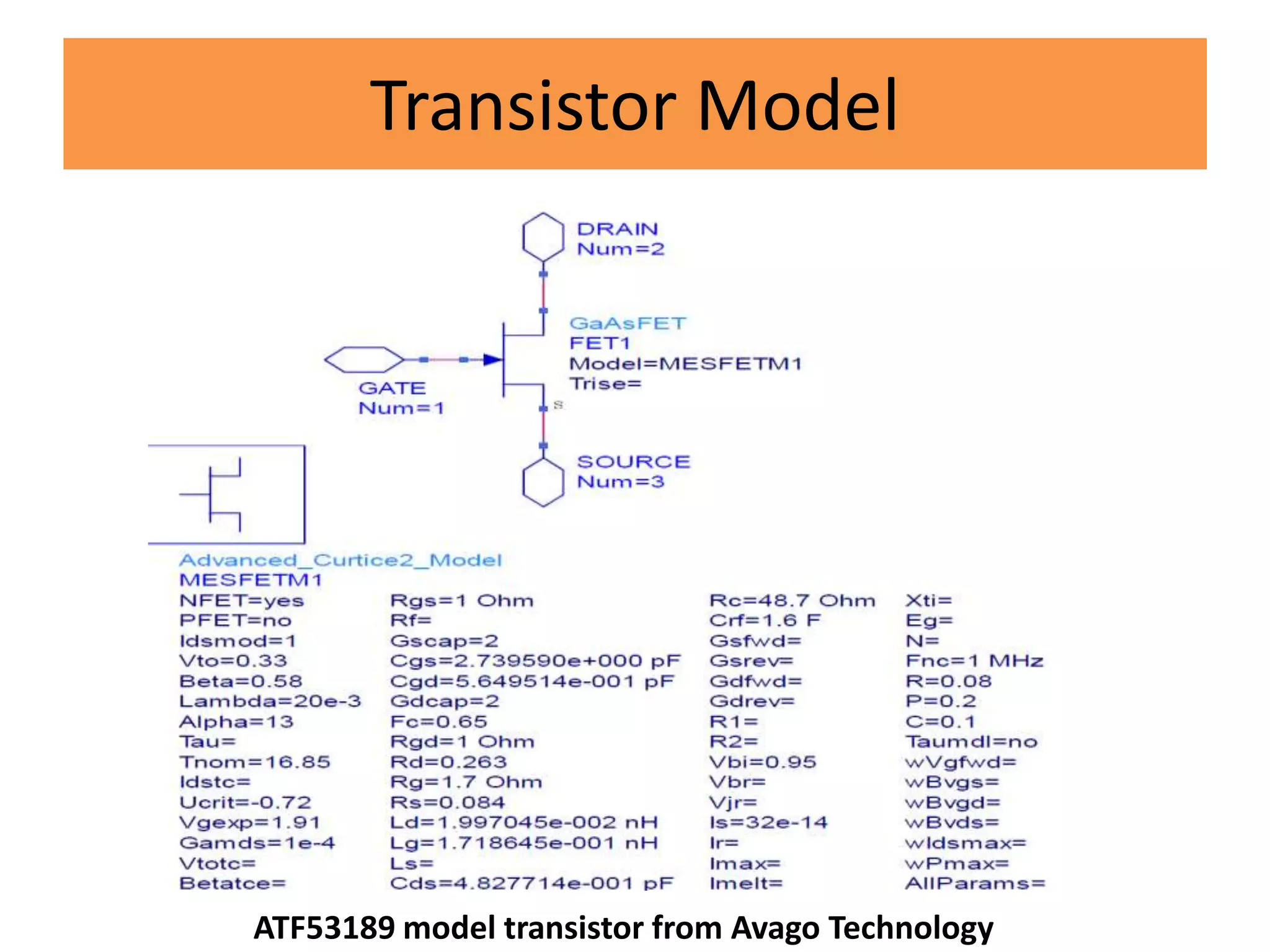 Transistor Model

DRAIN
Num=2

GaAsFET
FET1
Model=MESFETM1
Trise=

GATE
Num=1

S

SOURCE
Num=3

Advanced_Curtice2_Model
MESFETM1

NFET=yes
PFET=no
Idsmod=1
Vto=0.33
Beta=0.58
Lambda=20e-3
Alpha=13
Tau=
Tnom=16.85
Idstc=
Ucrit=-0.72
Vgexp=1.91
Gamds=1e-4
Vtotc=
Betatce=

Rgs=1 Ohm
Rf=
Gscap=2
Cgs=2.739590e+000 pF
Cgd=5.649514e-001 pF
Gdcap=2
Fc=0.65
Rgd=1 Ohm
Rd=0.263
Rg=1.7 Ohm
Rs=0.084
Ld=1.997045e-002 nH
Lg=1.718645e-001 nH
Ls=
Cds=4.827714e-001 pF

Rc=48.7 Ohm
Crf=1.6 F
Gsfwd=
Gsrev=
Gdfwd=
Gdrev=
R1=
R2=
Vbi=0.95
Vbr=
Vjr=
Is=32e-14
Ir=
Imax=
Imelt=

Xti=
Eg=
N=
Fnc=1 MHz
R=0.08
P=0.2
C=0.1
Taumdl=no
wVgfwd=
wBvgs=
wBvgd=
wBvds=
wIdsmax=
wPmax=
AllParams=

ATF53189 model transistor from Avago Technology